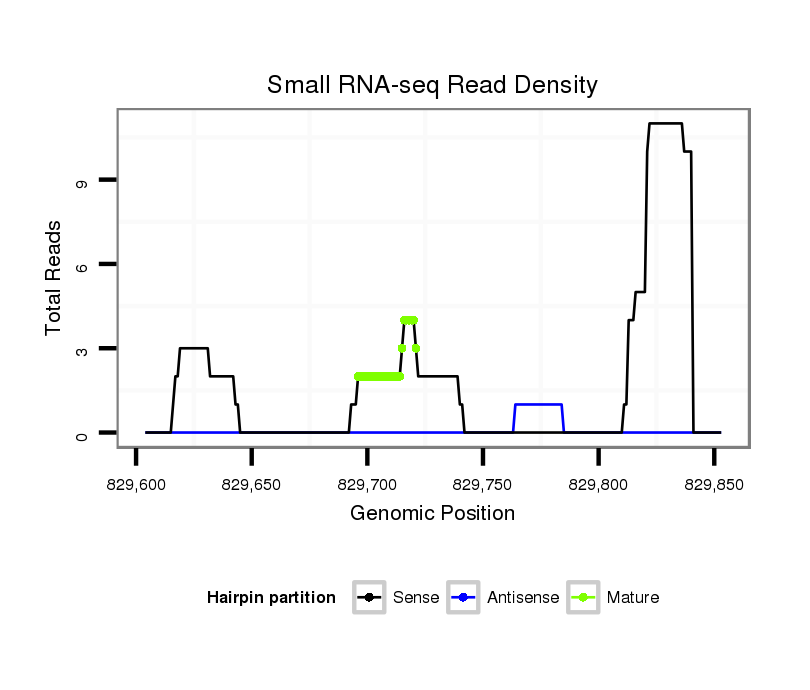 Small RNA-seq Read Density

Total Reads

9
6
3
0

829,600
829,650
829,700
829,750
829,800
829,850

Genomic Position

Hairpin partition
Sense
Antisense
Mature